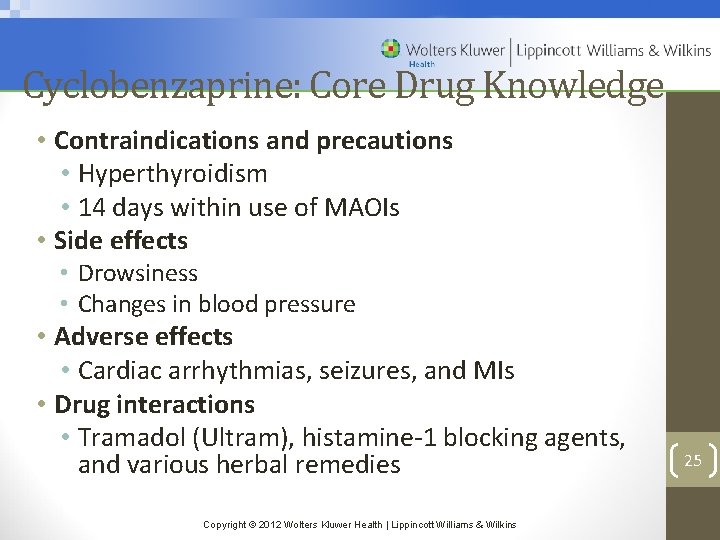 Wolters Kluwer Health | Lippincott Williams & Wilkins

Cyclobenzaprine: Core Drug Knowledge

• Contraindications and precautions
 • Hyperthyroidism
 • 14 days within use of MAOIs
• Side effects
 • Drowsiness
 • Changes in blood pressure
• Adverse effects
 • Cardiac arrhythmias, seizures, and MIs
• Drug interactions
 • Tramadol (Ultram), histamine-1 blocking agents, and various herbal remedies

25

Copyright © 2012 Wolters Kluwer Health | Lippincott Williams & Wilkins